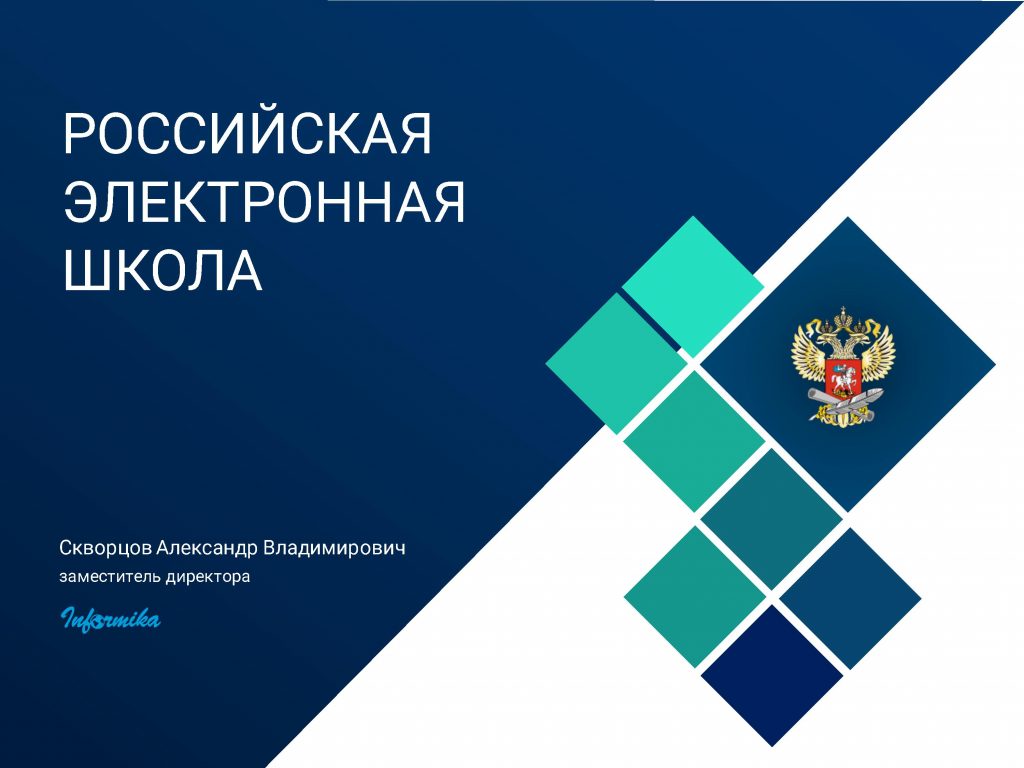 РОССИЙСКАЯ ЭЛЕКТРОННАЯ ШКОЛА

Скворцов Александр Владимирович
заместитель директора

Informika